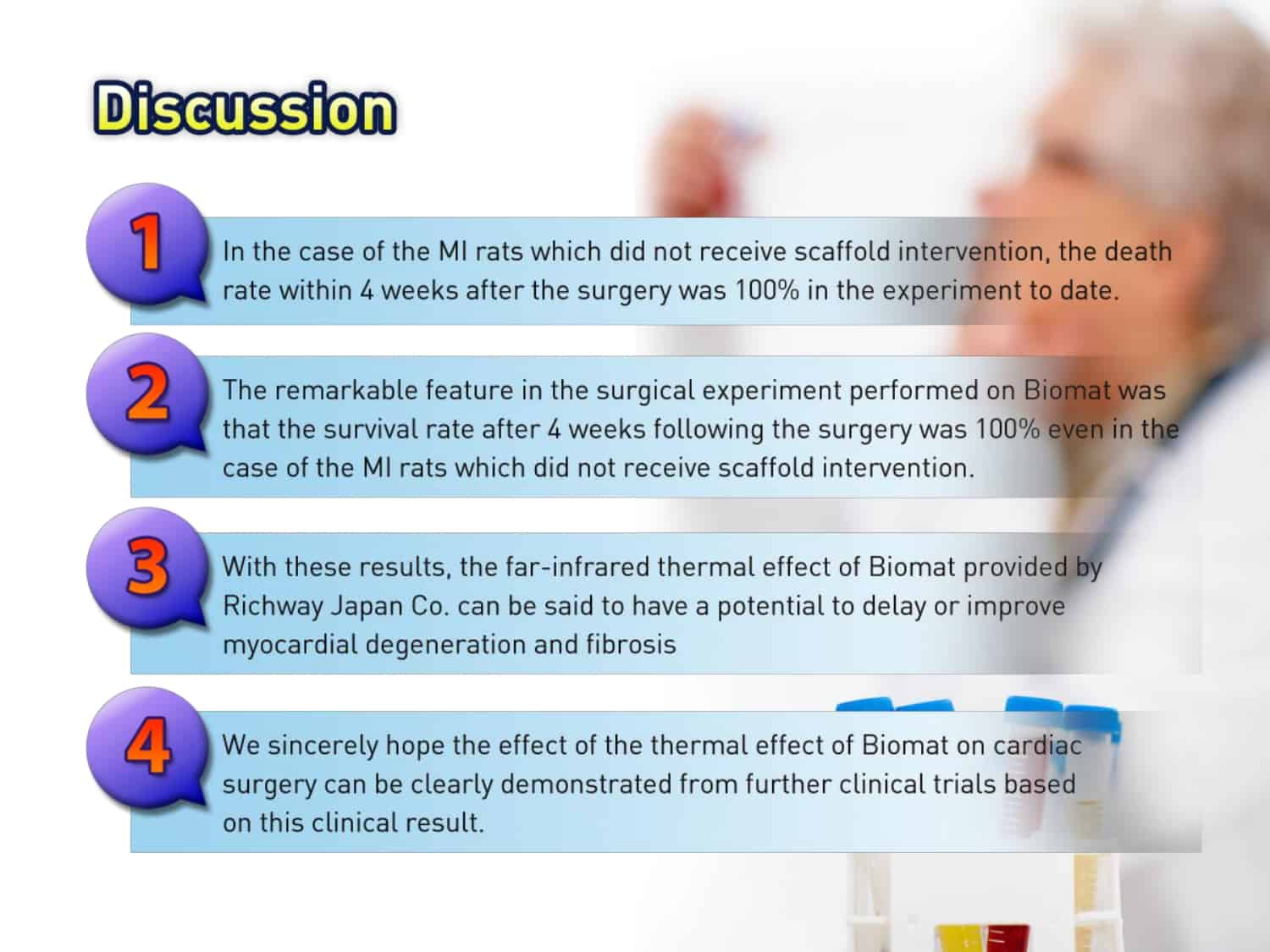 Discussion

1
In the case of the MI rats which did not receive scaffold intervention, the death rate within 4 weeks after the surgery was 100% in the experiment to date.

2
The remarkable feature in the surgical experiment performed on Biomat was that the survival rate after 4 weeks following the surgery was 100% even in the case of the MI rats which did not receive scaffold intervention.

3
With these results, the far-infrared thermal effect of Biomat provided by Richway Japan Co. can be said to have a potential to delay or improve myocardial degeneration and fibrosis

4
We sincerely hope the effect of the thermal effect of Biomat on cardiac surgery can be clearly demonstrated from further clinical trials based on this clinical result.